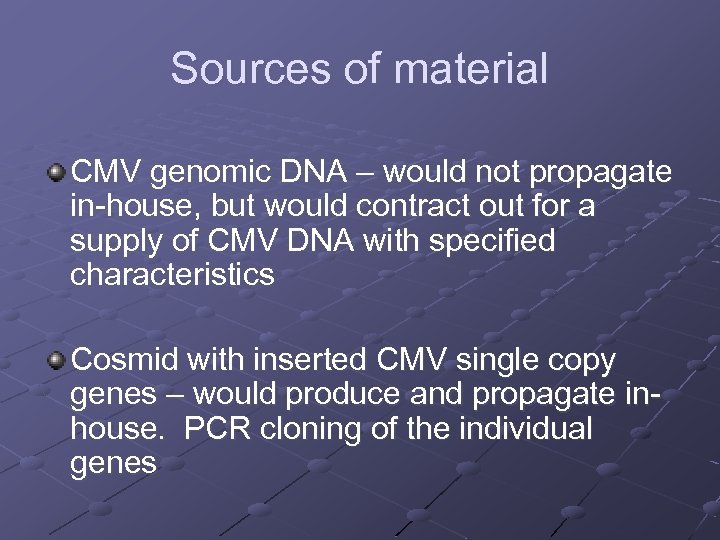 Sources of material

CMV genomic DNA – would not propagate in-house, but would contract out for a supply of CMV DNA with specified characteristics

Cosmid with inserted CMV single copy genes – would produce and propagate in-house. PCR cloning of the individual genes